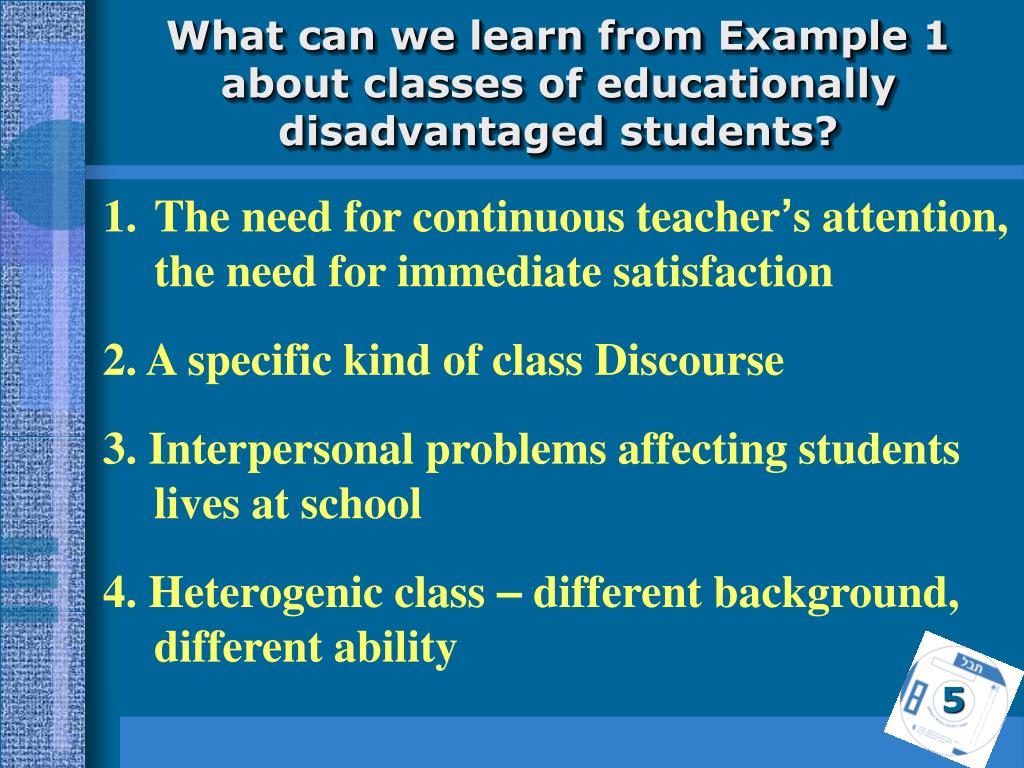 What can we learn from Example 1 about classes of educationally disadvantaged students?

1. The need for continuous teacher's attention, the need for immediate satisfaction

2. A specific kind of class Discourse

3. Interpersonal problems affecting students lives at school

4. Heterogenic class – different background, different ability

תבל

5